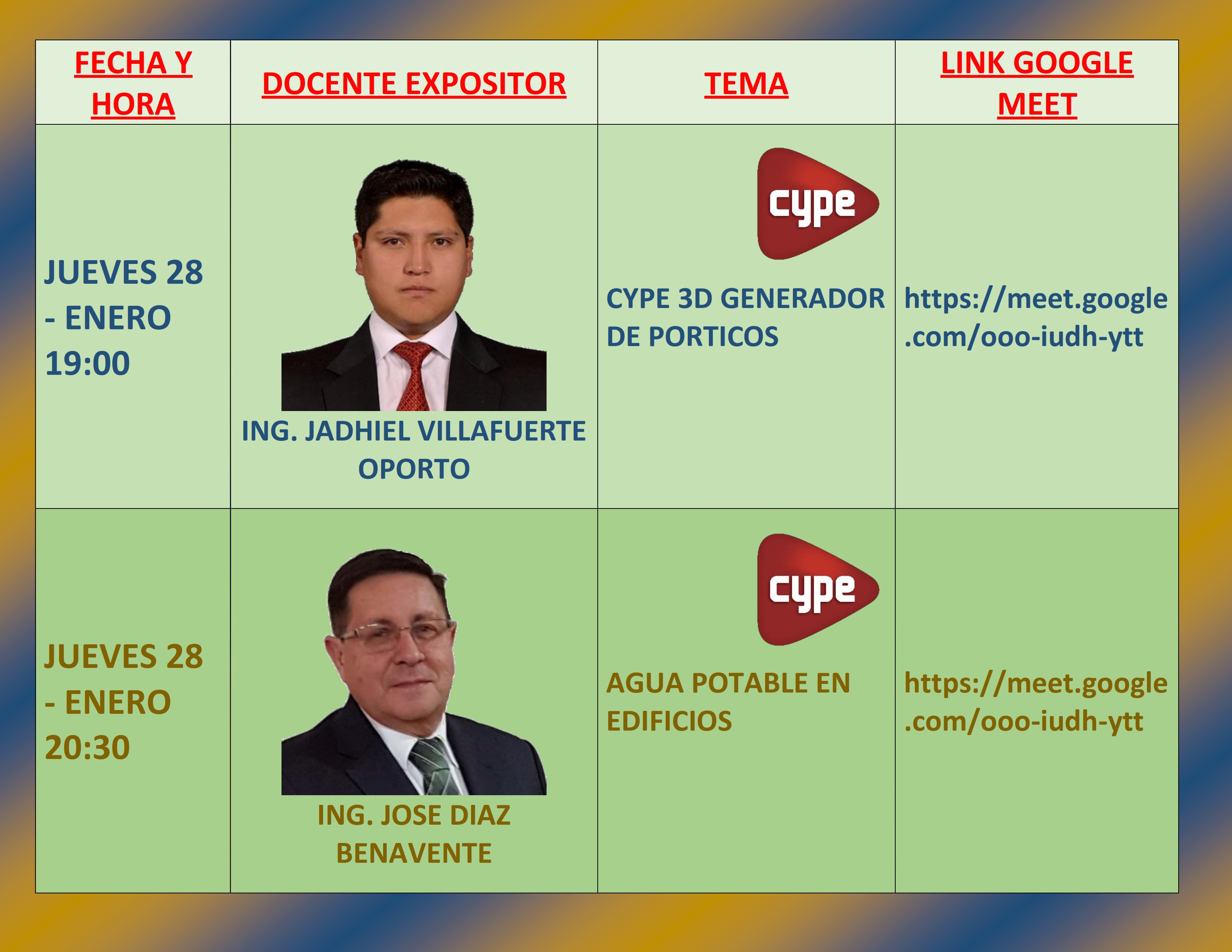 | FECHA Y HORA | DOCENTE EXPOSITOR | TEMA | LINK GOOGLE MEET |
|---|---|---|---|
| JUEVES 28 - ENERO 19:00 | ING. JADHIEL VILLAFUERTE OPORTO | cype CYPE 3D GENERADOR DE PORTICOS | https://meet.google.com/ooo-iudh-ytt |
| JUEVES 28 - ENERO 20:30 | ING. JOSE DIAZ BENAVENTE | cype AGUA POTABLE EN EDIFICIOS | https://meet.google.com/ooo-iudh-ytt |